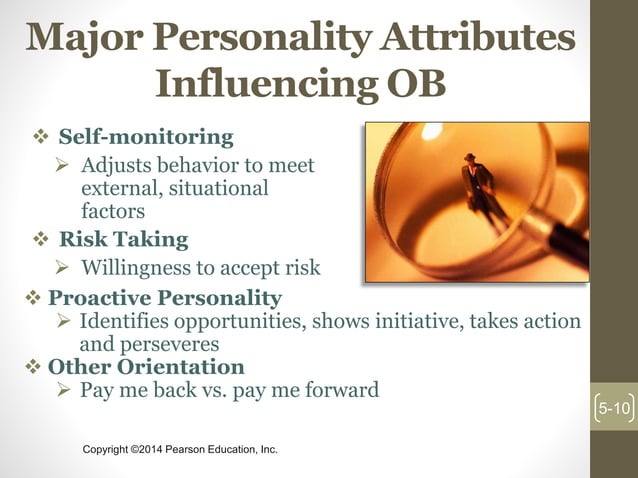 Major Personality Attributes Influencing OB

❖ Self-monitoring
➢ Adjusts behavior to meet external, situational factors

❖ Risk Taking
➢ Willingness to accept risk

❖ Proactive Personality
➢ Identifies opportunities, shows initiative, takes action and perseveres

❖ Other Orientation
➢ Pay me back vs. pay me forward

5-10

Copyright ©2014 Pearson Education, Inc.